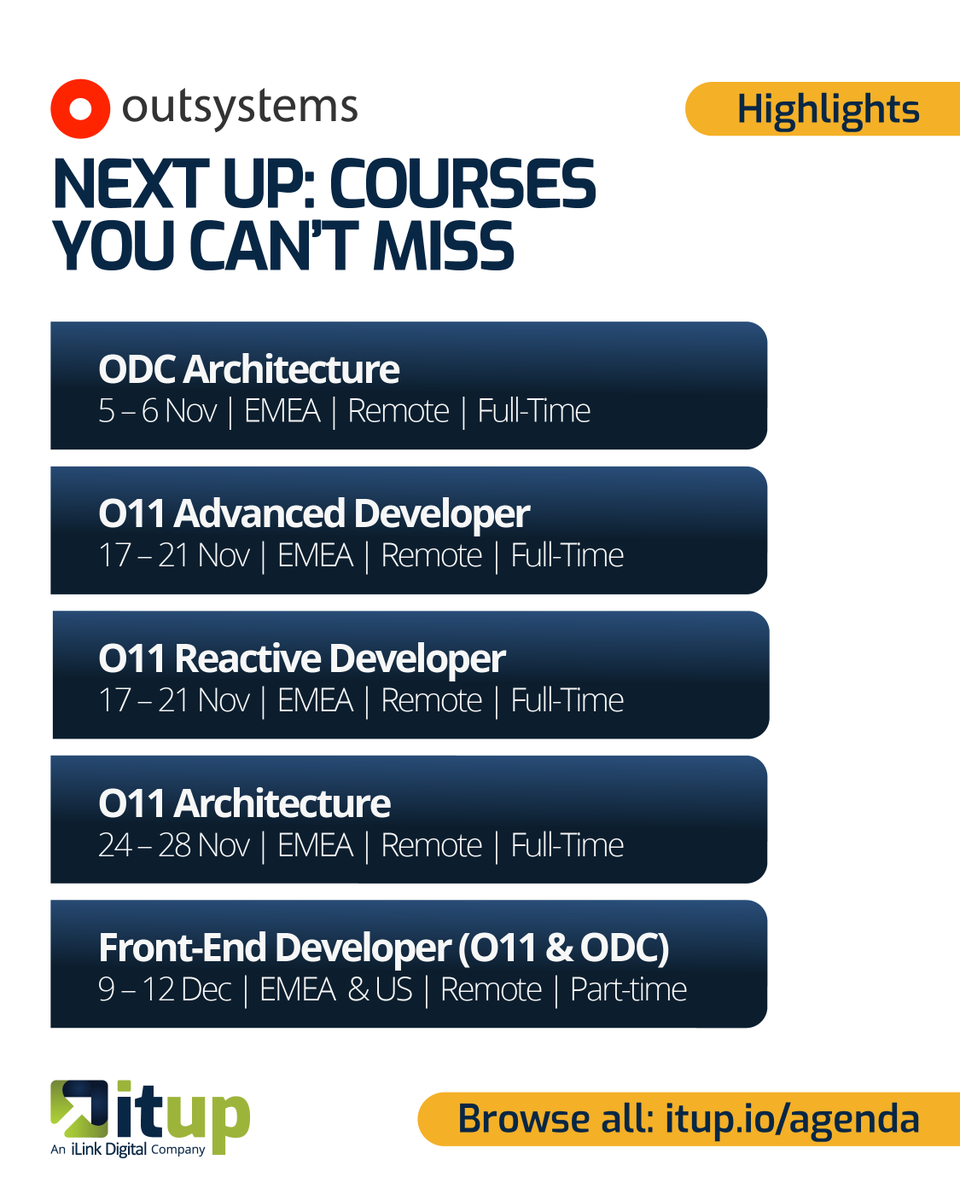 outsystems

Highlights

NEXT UP: COURSES YOU CAN'T MISS

ODC Architecture
5 – 6 Nov | EMEA | Remote | Full-Time

O11 Advanced Developer
17 – 21 Nov | EMEA | Remote | Full-Time

O11 Reactive Developer
17 – 21 Nov | EMEA | Remote | Full-Time

O11 Architecture
24 – 28 Nov | EMEA | Remote | Full-Time

Front-End Developer (O11 & ODC)
9 – 12 Dec | EMEA & US | Remote | Part-time

itup
An iLink Digital Company

Browse all: itup.io/agenda